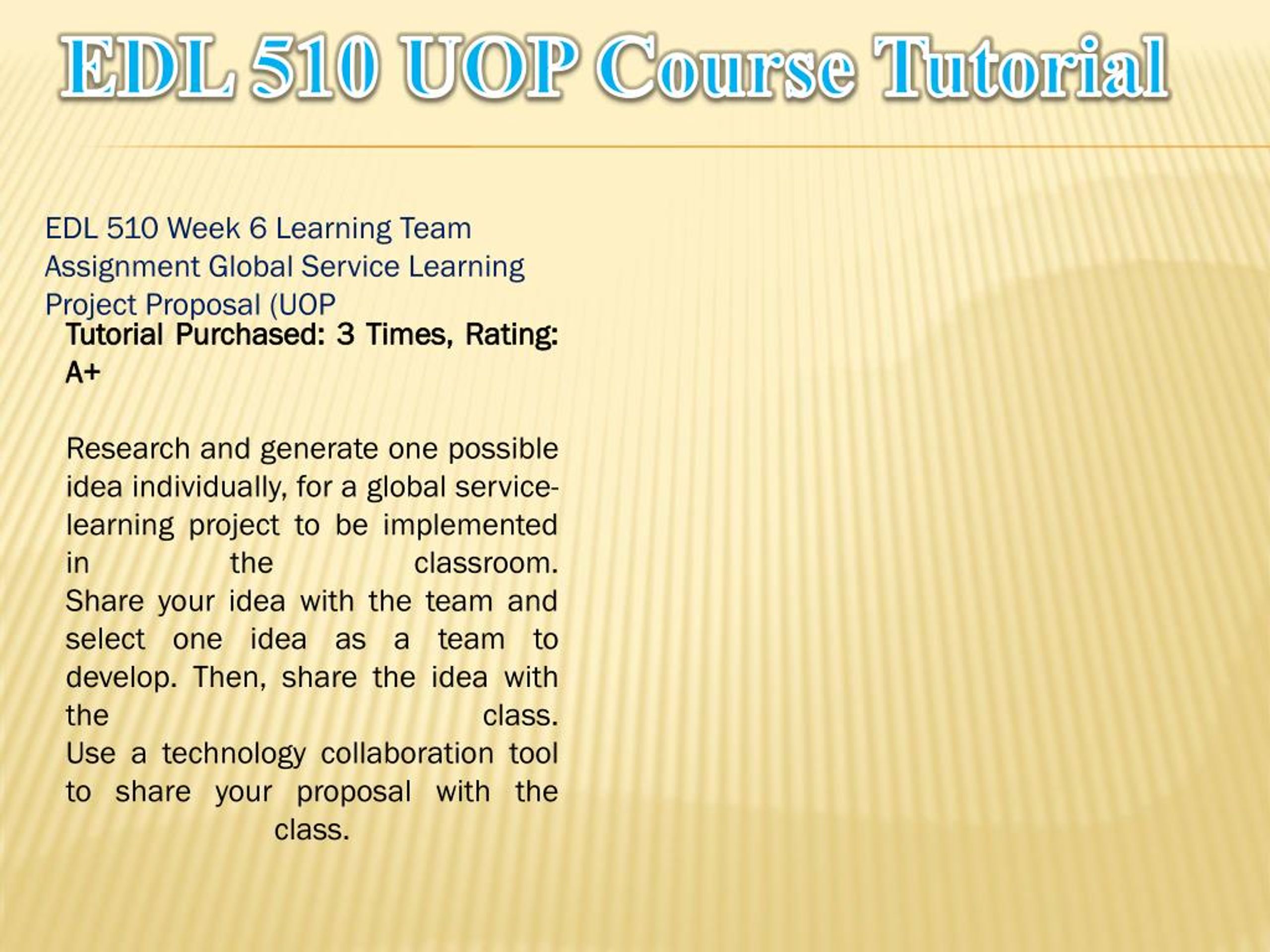 EDL 510 UOP Course Tutorial

EDL 510 Week 6 Learning Team Assignment Global Service Learning Project Proposal (UOP

Tutorial Purchased: 3 Times, Rating: A+

Research and generate one possible idea individually, for a global service-learning project to be implemented in the classroom.
Share your idea with the team and select one idea as a team to develop. Then, share the idea with the class.
Use a technology collaboration tool to share your proposal with the class.